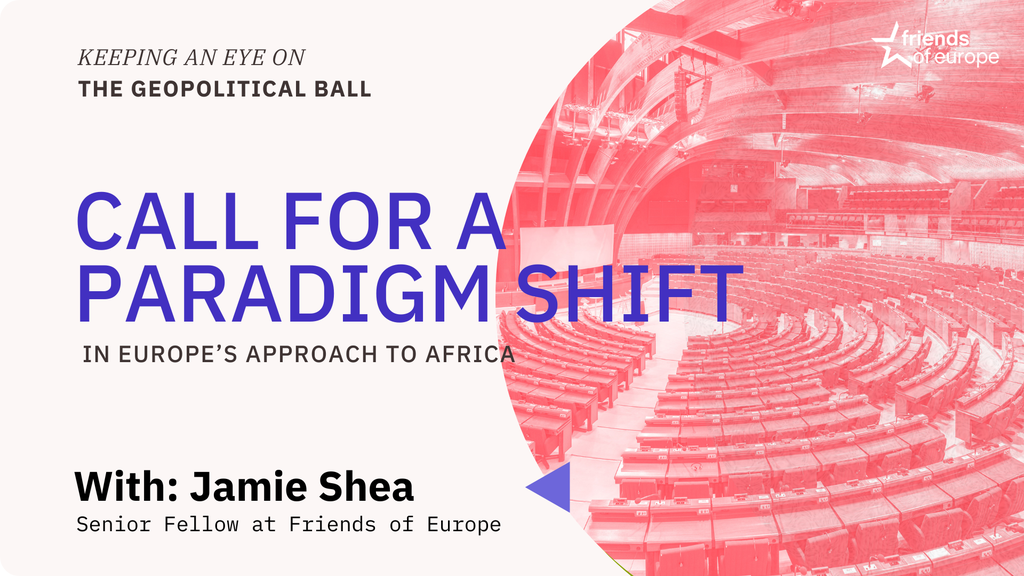 KEEPING AN EYE ON
THE GEOPOLITICAL BALL

friends of europe

CALL FOR A PARADIGM SHIFT

IN EUROPE'S APPROACH TO AFRICA

With: Jamie Shea
Senior Fellow at Friends of Europe